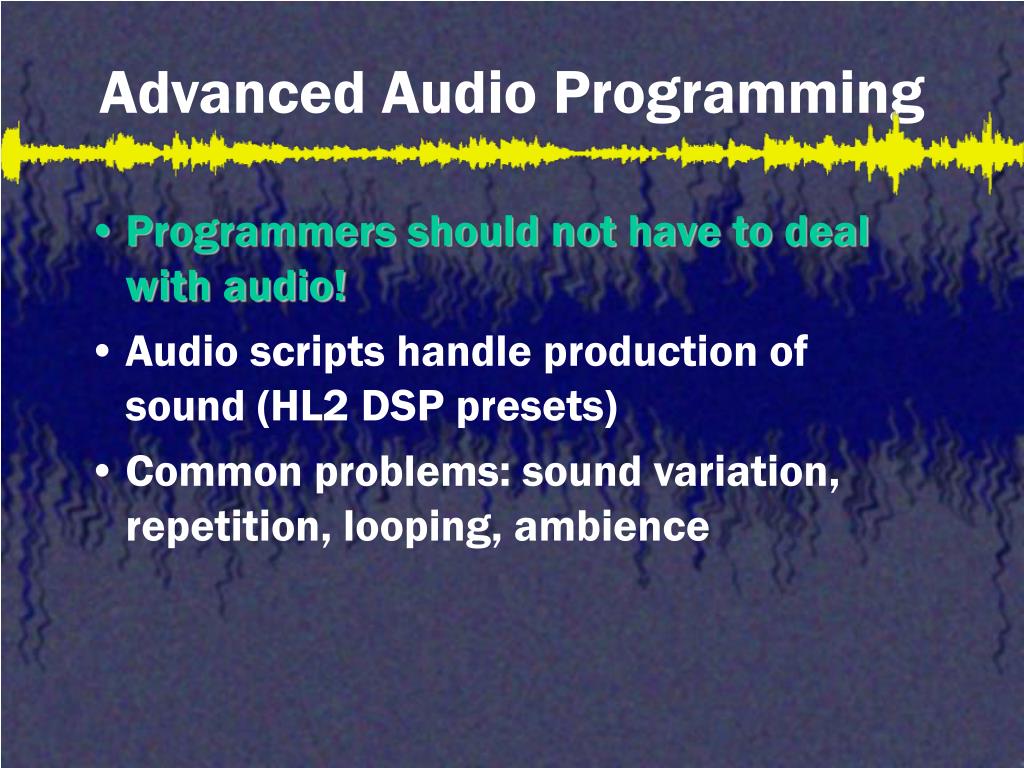 Advanced Audio Programming

• Programmers should not have to deal with audio!
• Audio scripts handle production of sound (HL2 DSP presets)
• Common problems: sound variation, repetition, looping, ambience